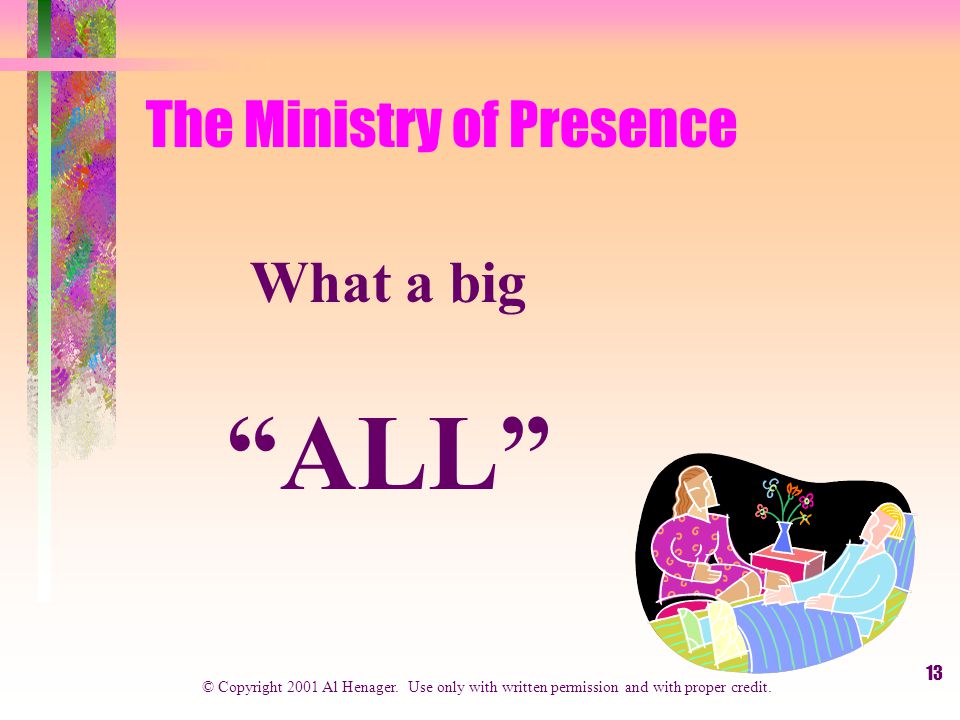 The Ministry of Presence

What a big

“ALL”

© Copyright 2001 Al Henager. Use only with written permission and with proper credit.

13